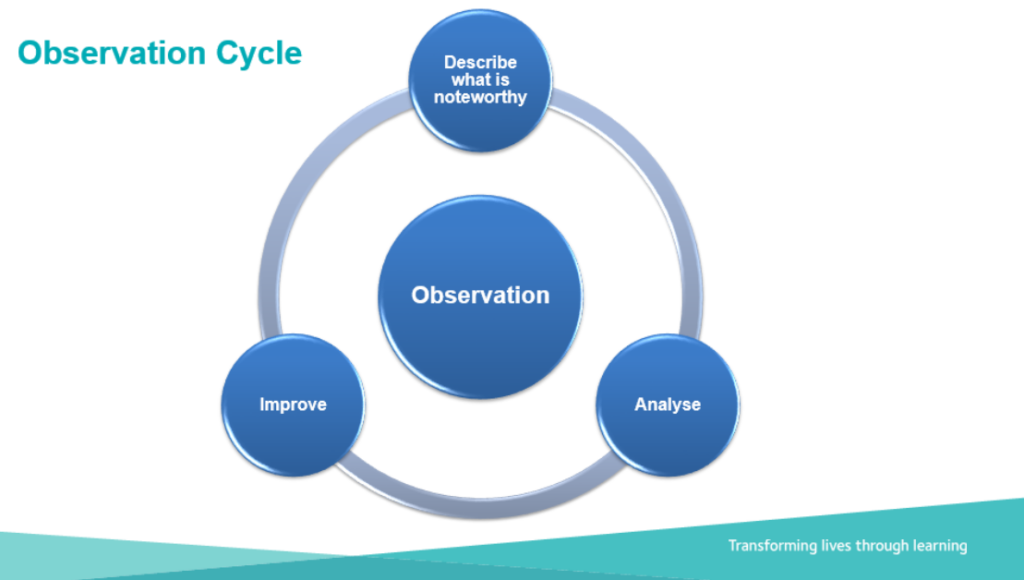 Observation Cycle

Describe what is noteworthy

Observation

Improve

Analyse

Transforming lives through learning